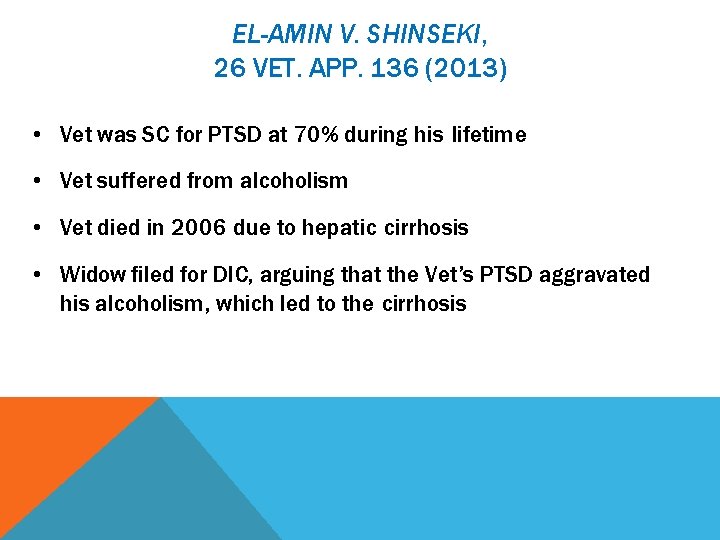 EL-AMIN V. SHINSEKI,
26 VET. APP. 136 (2013)

• Vet was SC for PTSD at 70% during his lifetime

• Vet suffered from alcoholism

• Vet died in 2006 due to hepatic cirrhosis

• Widow filed for DIC, arguing that the Vet's PTSD aggravated his alcoholism, which led to the cirrhosis